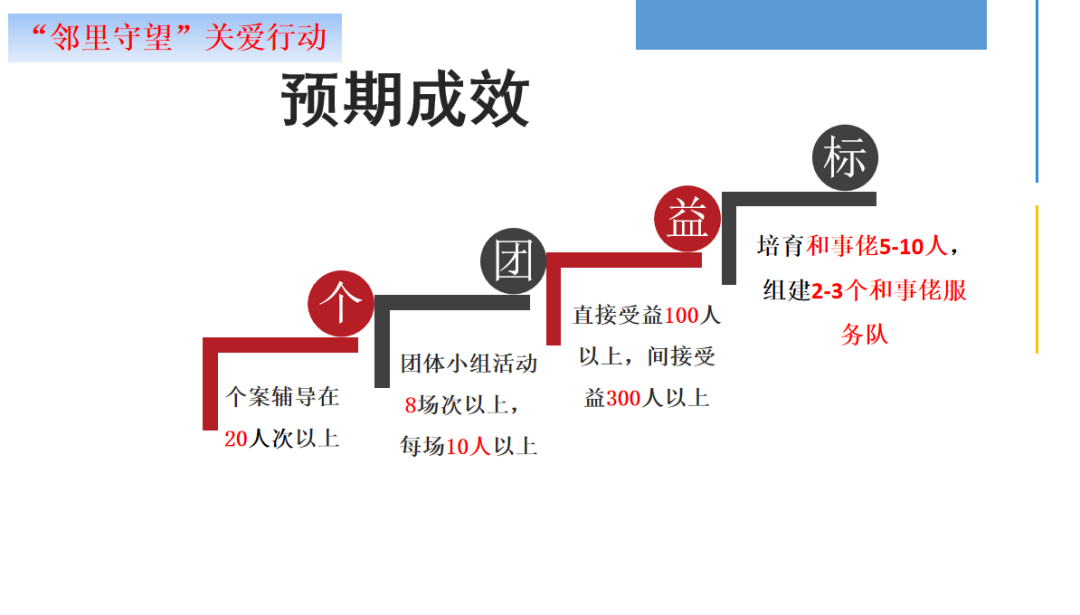 “邻里守望”关爱行动

预期成效

个

个案辅导在20人次以上

团

团体小组活动8场次以上，每场10人以上

益

直接受益100人以上，间接受益300人以上

标

培育和事佬5-10人，组建2-3个和事佬服务队